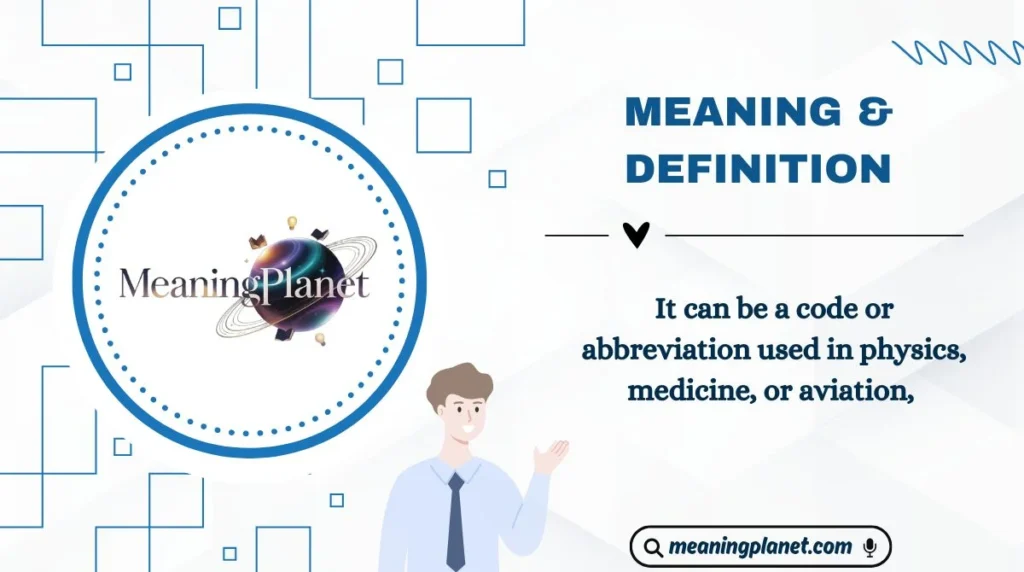 MeaningPlanet

MEANING & DEFINITION

It can be a code or abbreviation used in physics, medicine, or aviation,

meaningplanet.com